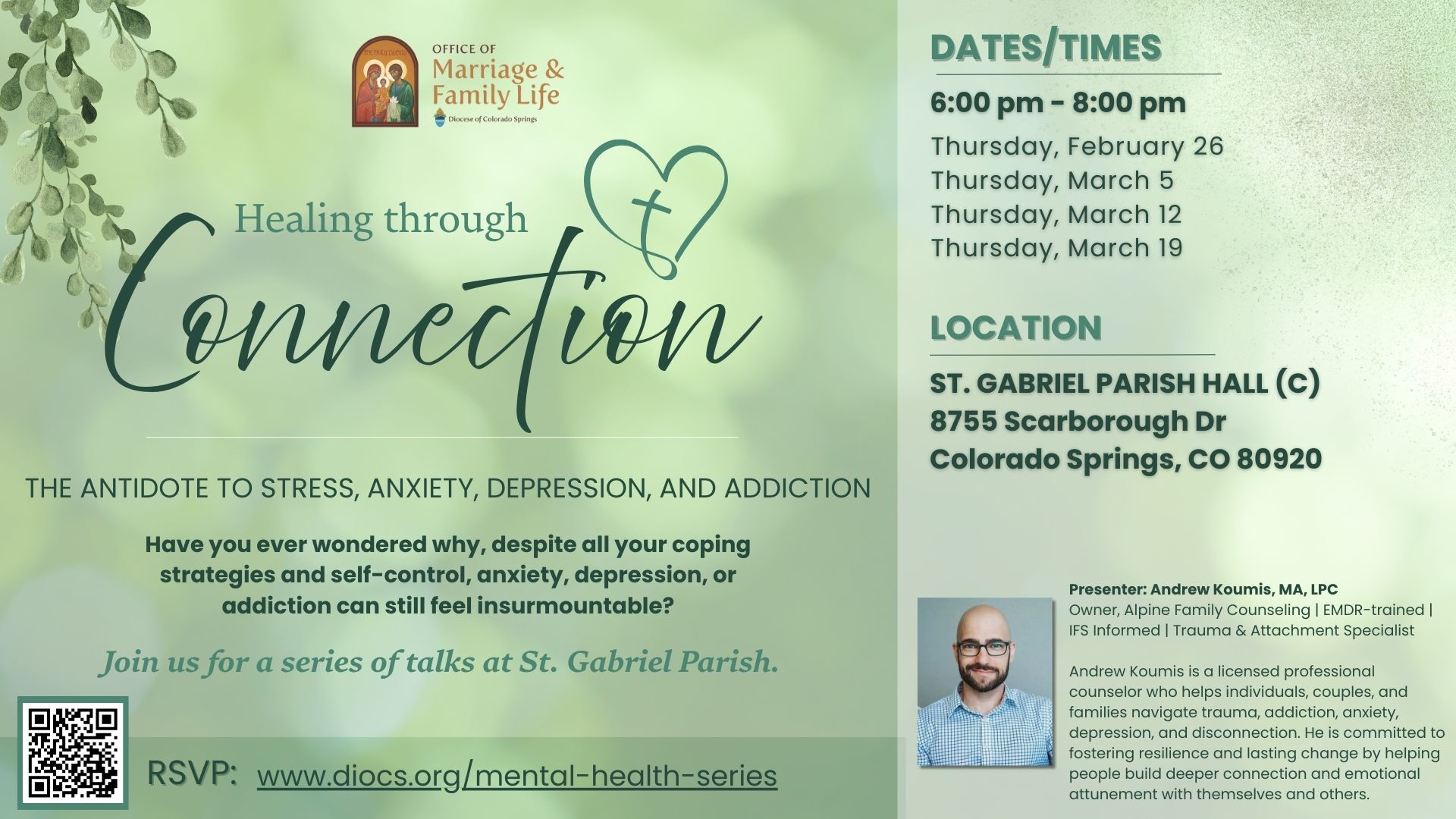 THE HOLY FAMILY

OFFICE OF
Marriage & Family Life
Diocese of Colorado Springs

Healing through
Connection

THE ANTIDOTE TO STRESS, ANXIETY, DEPRESSION, AND ADDICTION

Have you ever wondered why, despite all your coping strategies and self-control, anxiety, depression, or addiction can still feel insurmountable?

Join us for a series of talks at St. Gabriel Parish.

RSVP: www.diocs.org/mental-health-series

DATES/TIMES

6:00 pm - 8:00 pm
Thursday, February 26
Thursday, March 5
Thursday, March 12
Thursday, March 19

LOCATION

ST. GABRIEL PARISH HALL (C)
8755 Scarborough Dr
Colorado Springs, CO 80920

Presenter: Andrew Koumis, MA, LPC
Owner, Alpine Family Counseling | EMDR-trained | IFS Informed | Trauma & Attachment Specialist

Andrew Koumis is a licensed professional counselor who helps individuals, couples, and families navigate trauma, addiction, anxiety, depression, and disconnection. He is committed to fostering resilience and lasting change by helping people build deeper connection and emotional attunement with themselves and others.